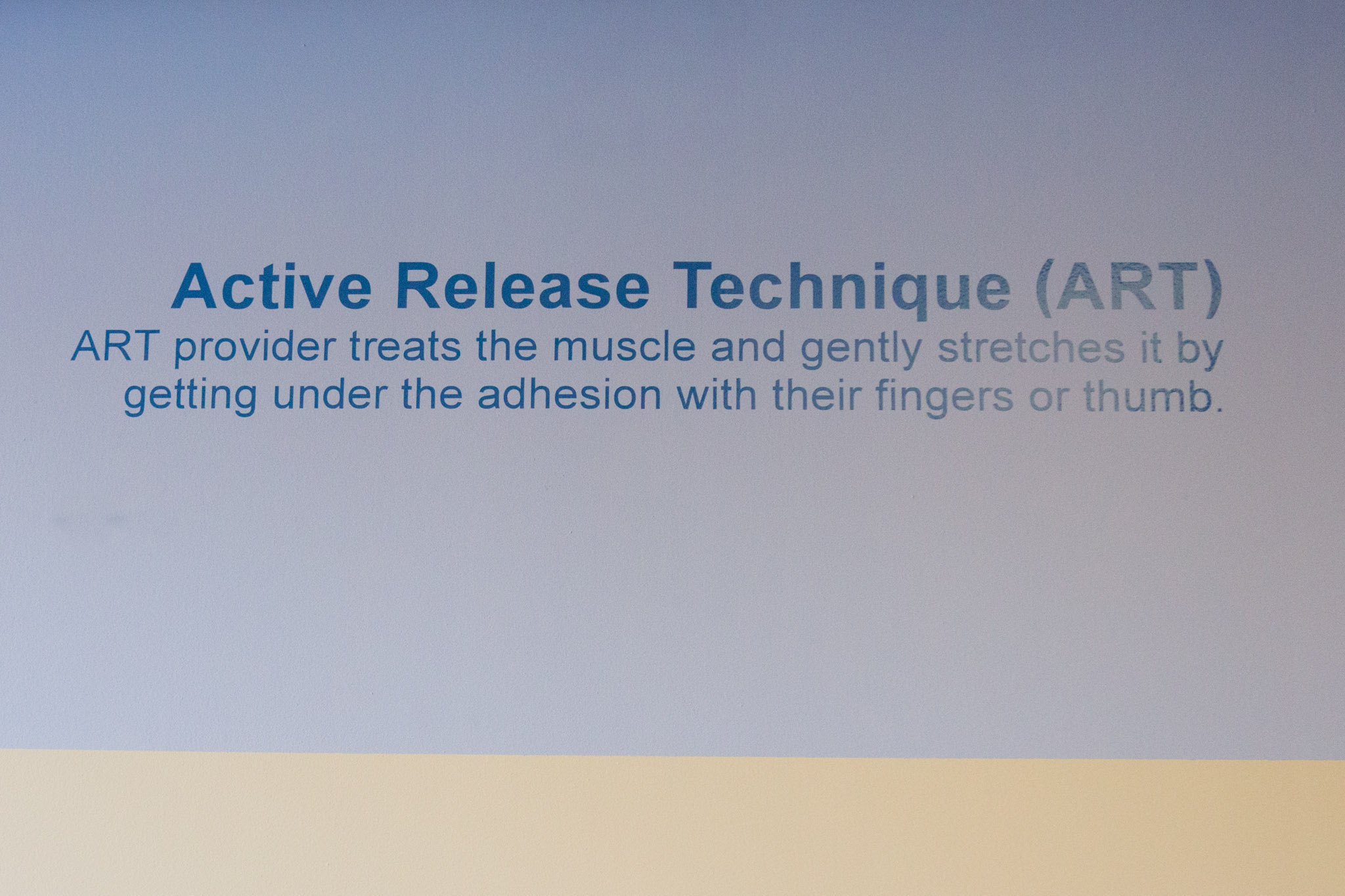 Active Release Technique (ART)
ART provider treats the muscle and gently stretches it by getting under the adhesion with their fingers or thumb.